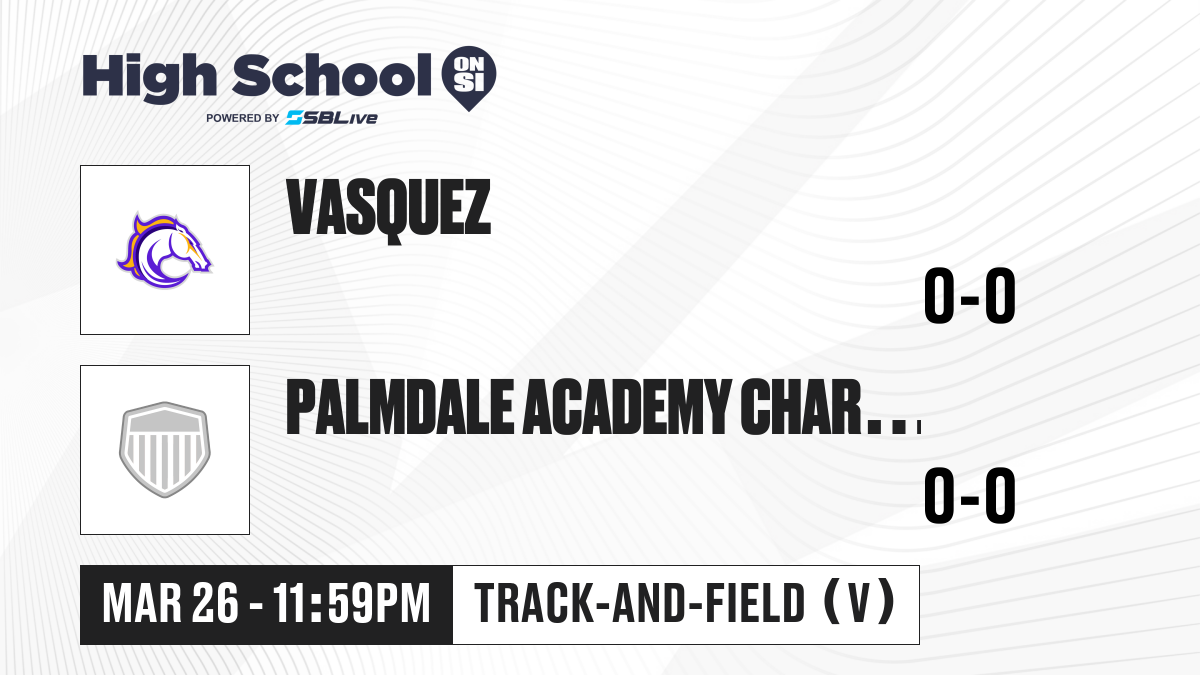 High School ON SI
POWERED BY SBLive

VASQUEZ
0-0

PALMDALE ACADEMY CHAR...
0-0

MAR 26 - 11:59PM
TRACK-AND-FIELD (V)